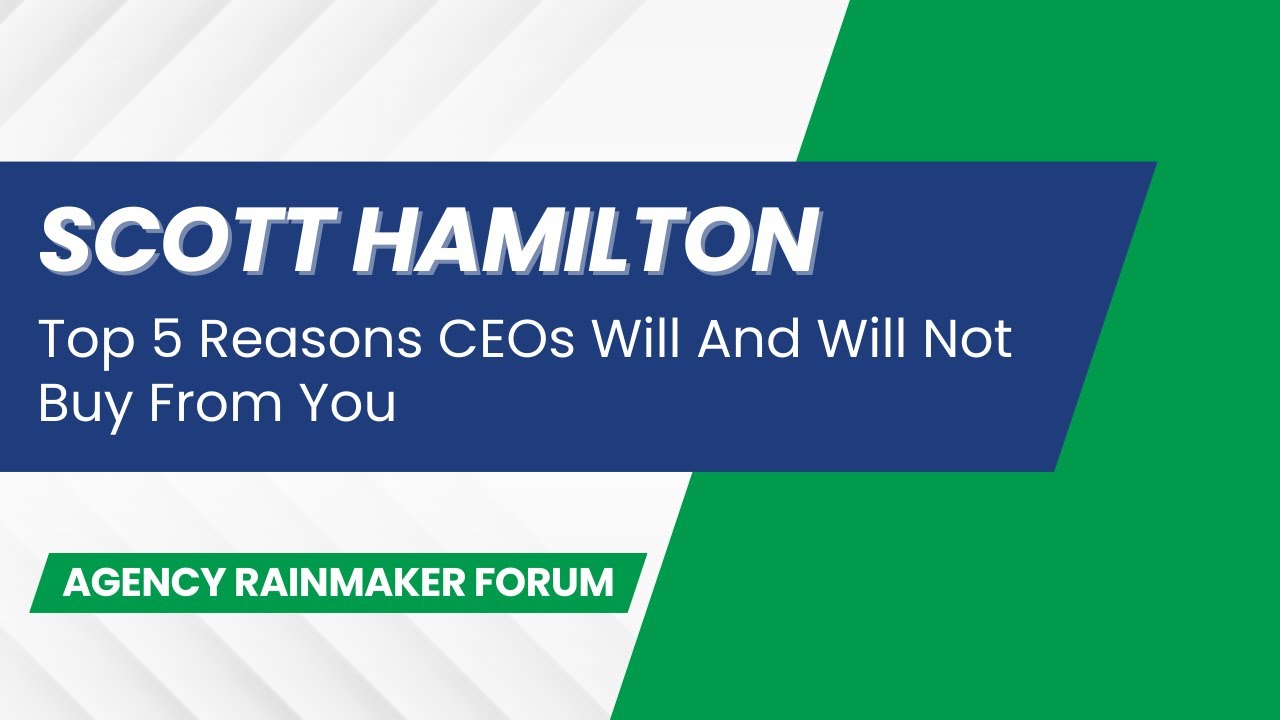 SCOTT HAMILTON

Top 5 Reasons CEOs Will And Will Not Buy From You

AGENCY RAINMAKER FORUM